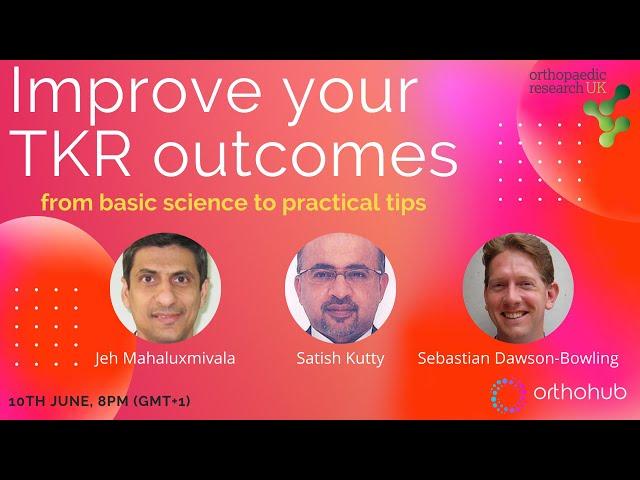 Improve your TKR outcomes

orthopaedic research UK

from basic science to practical tips

Jeh Mahaluxmivala

Satish Kutty

Sebastian Dawson-Bowling

10TH JUNE, 8PM (GMT+1)

orthohub